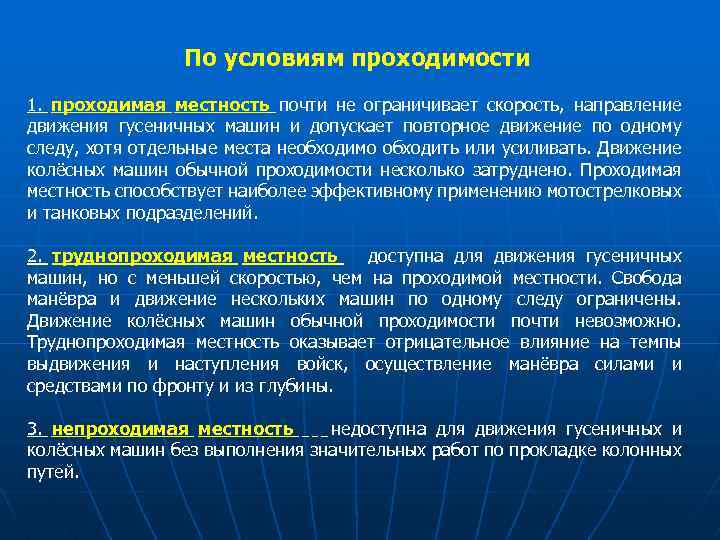 По условиям проходимости

1. проходимая местность почти не ограничивает скорость, направление движения гусеничных машин и допускает повторное движение по одному следу, хотя отдельные места необходимо обходить или усиливать. Движение колёсных машин обычной проходимости несколько затруднено. Проходимая местность способствует наиболее эффективному применению мотострелковых и танковых подразделений.

2. труднопроходимая местность доступна для движения гусеничных машин, но с меньшей скоростью, чем на проходимой местности. Свобода манёвра и движение нескольких машин по одному следу ограничены. Движение колёсных машин обычной проходимости почти невозможно. Труднопроходимая местность оказывает отрицательное влияние на темпы выдвижения и наступления войск, осуществление манёвра силами и средствами по фронту и из глубины.

3. непроходимая местность недоступна для движения гусеничных и колёсных машин без выполнения значительных работ по прокладке колонных путей.